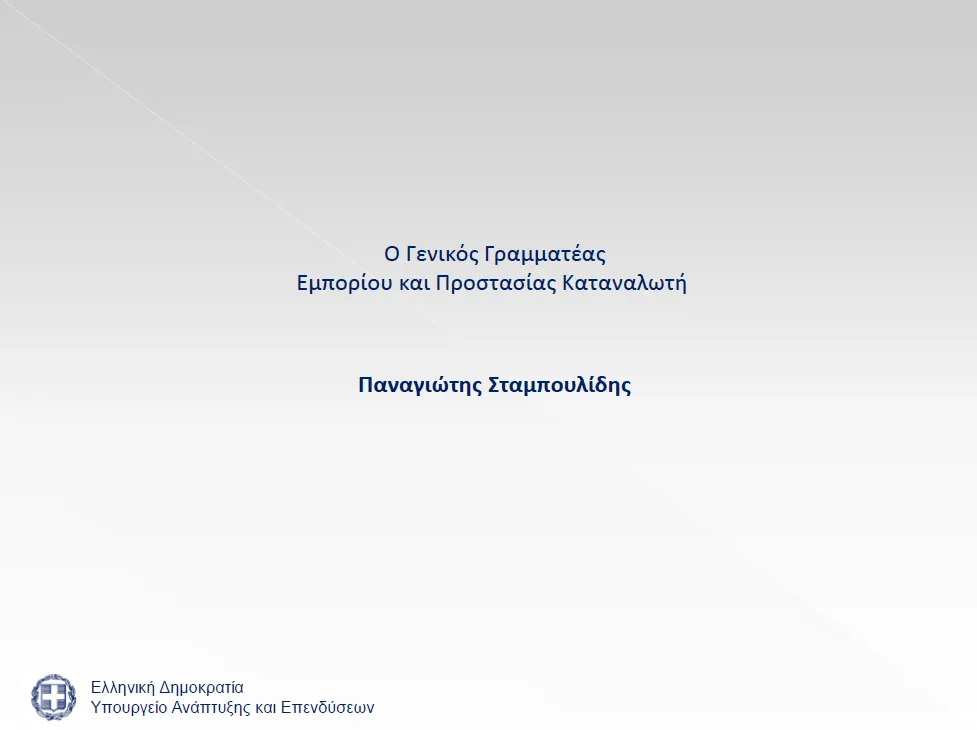 Ο Γενικός Γραμματέας
Εμπορίου και Προστασίας Καταναλωτή

Παναγιώτης Σταμπουλίδης

Ελληνική Δημοκρατία
Υπουργείο Ανάπτυξης και Επενδύσεων